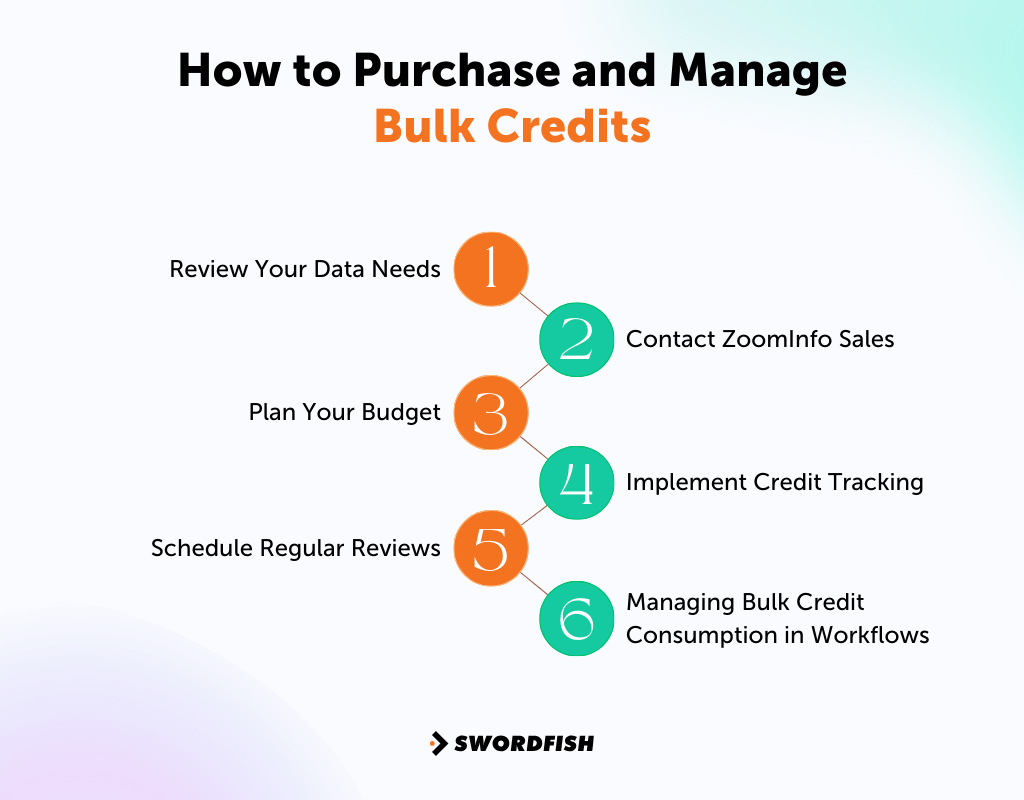 How to Purchase and Manage Bulk Credits

Review Your Data Needs 1

2 Contact ZoomInfo Sales

Plan Your Budget 3

4 Implement Credit Tracking

Schedule Regular Reviews 5

6 Managing Bulk Credit Consumption in Workflows

SWORDFISH